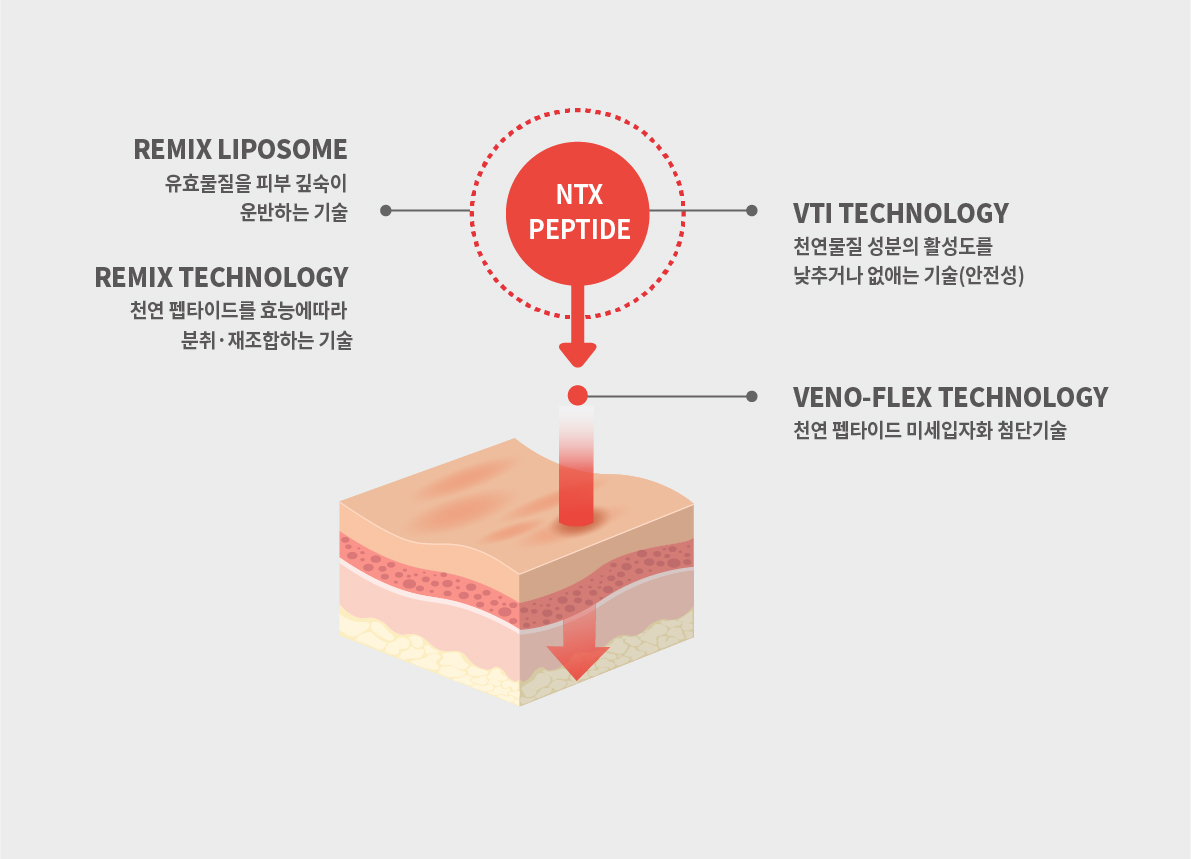 REMIX LIPOSOME
유효물질을 피부 깊숙이 운반하는 기술

REMIX TECHNOLOGY
천연 펩타이드를 효능에따라 분취·재조합하는 기술

NTX PEPTIDE

VTI TECHNOLOGY
천연물질 성분의 활성도를 낮추거나 없애는 기술(안전성)

VENO-FLEX TECHNOLOGY
천연 펩타이드 미세입자화 첨단기술